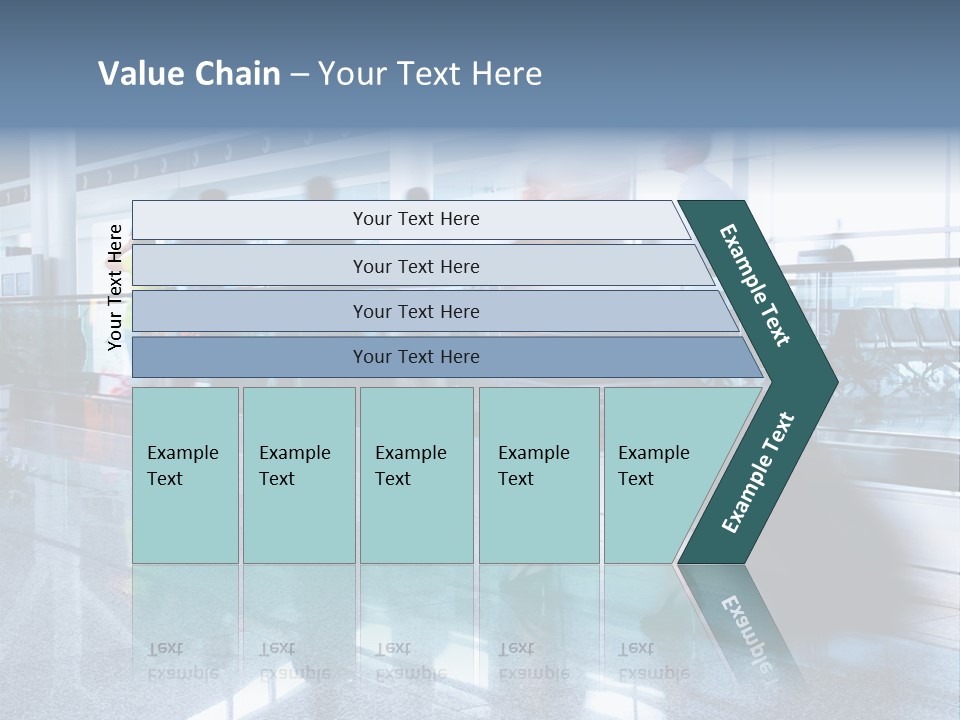 Value Chain – Your Text Here

Your Text Here

Your Text Here

Your Text Here

Your Text Here

Your Text Here

Example Text

Example Text

Example Text

Example Text

Example Text

Example Text

Example Text